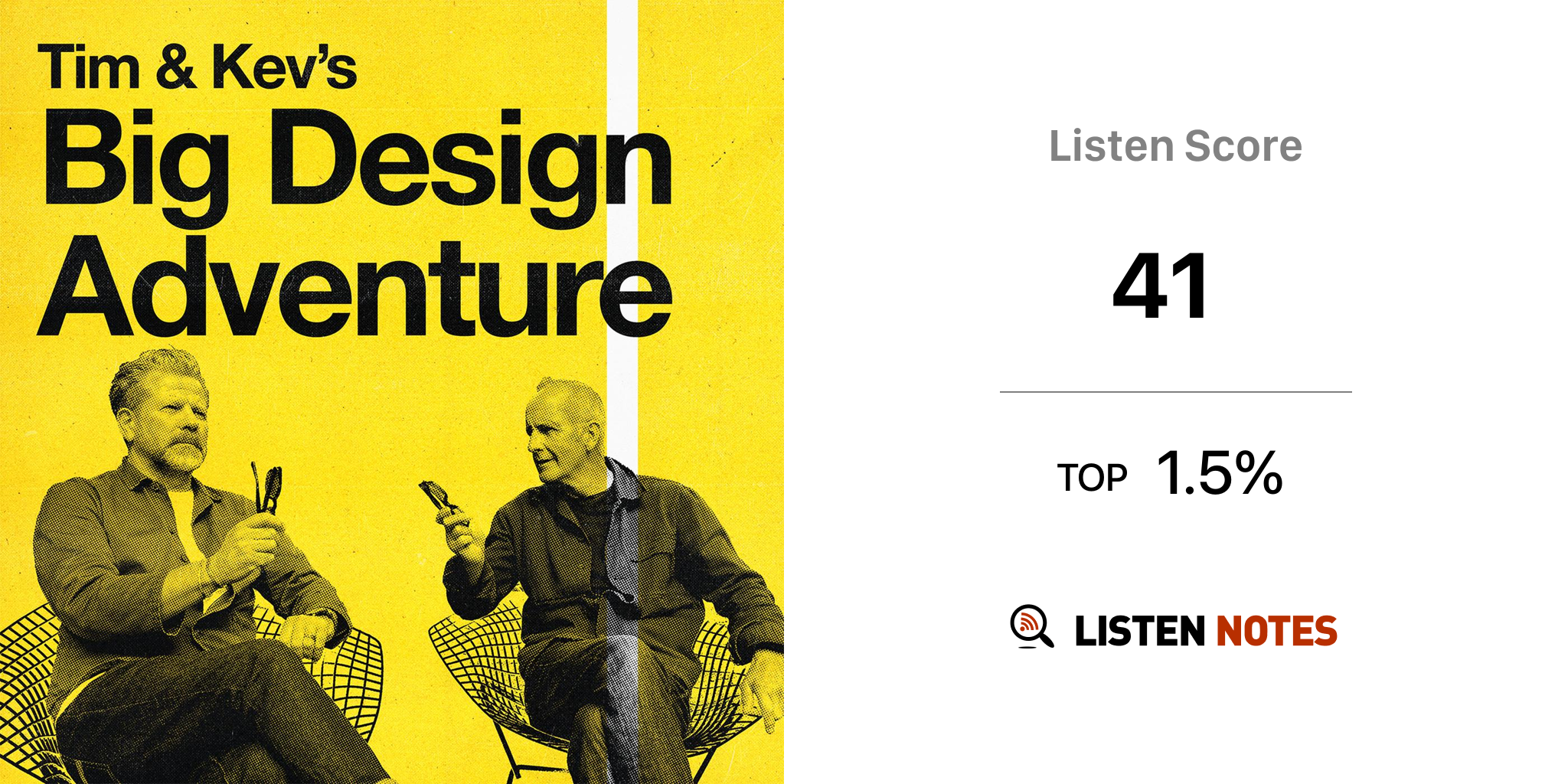 Tim & Kev's
Big Design
Adventure

Listen Score

41

TOP 1.5%

LISTEN NOTES